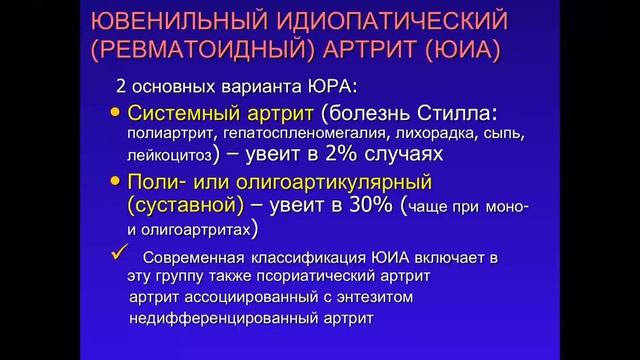 ЮВЕНИЛЬНЫЙ ИДИОПАТИЧЕСКИЙ (РЕВМАТОИДНЫЙ) АРТРИТ (ЮИА)

2 основных варианта ЮРА:

• Системный артрит (болезнь Стилла: полиартрит, гепатоспленомегалия, лихорадка, сыпь, лейкоцитоз) – увеит в 2% случаях

• Поли- или олигоартикулярный (суставной) – увеит в 30% (чаще при моно- и олигоартритах)

✓ Современная классификация ЮИА включает в эту группу также псориатический артрит артрит ассоциированный с энтезитом недифференцированный артрит